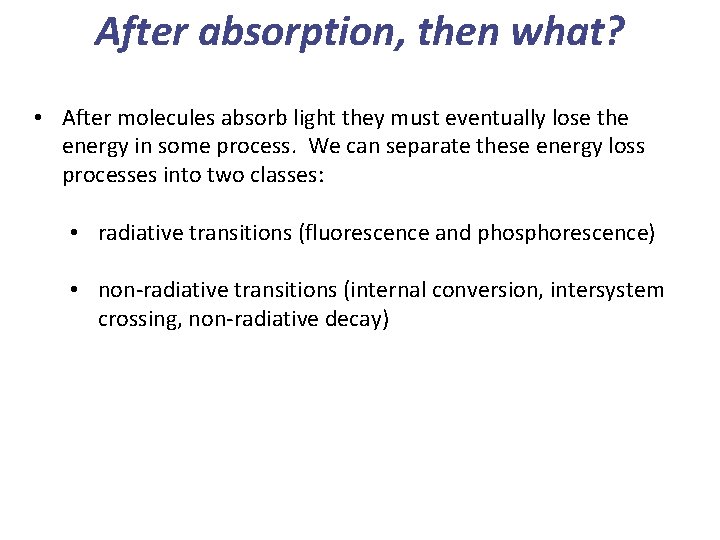 After absorption, then what?

• After molecules absorb light they must eventually lose the energy in some process. We can separate these energy loss processes into two classes:

• radiative transitions (fluorescence and phosphorescence)

• non-radiative transitions (internal conversion, intersystem crossing, non-radiative decay)